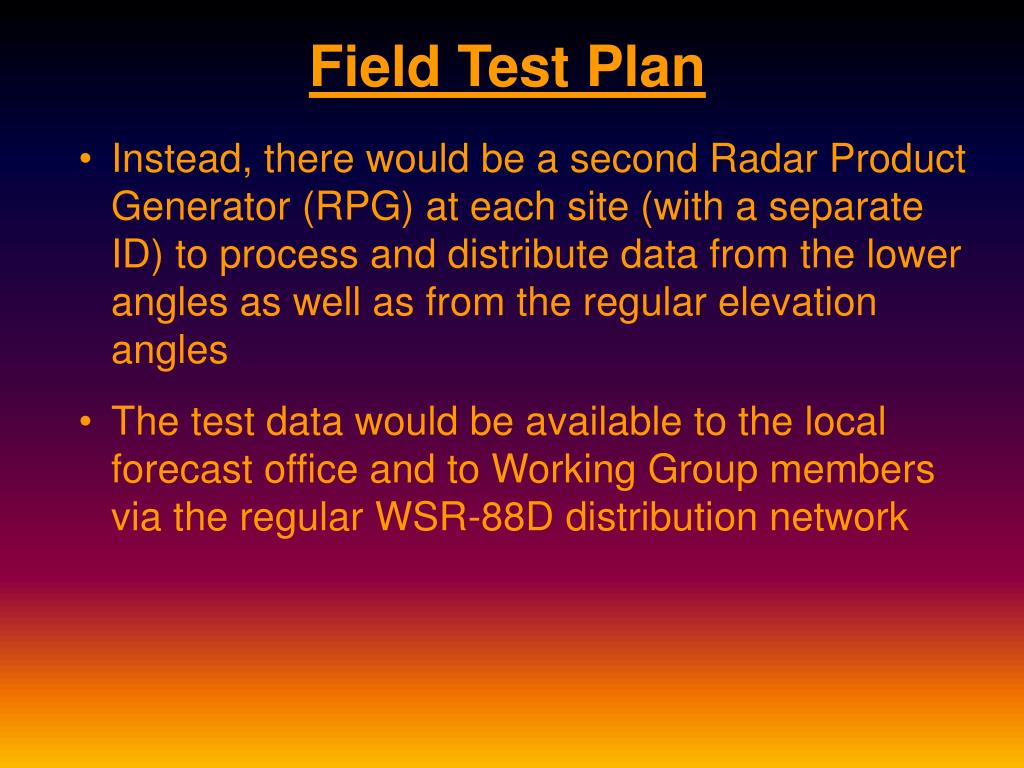 Field Test Plan

• Instead, there would be a second Radar Product Generator (RPG) at each site (with a separate ID) to process and distribute data from the lower angles as well as from the regular elevation angles

• The test data would be available to the local forecast office and to Working Group members via the regular WSR-88D distribution network